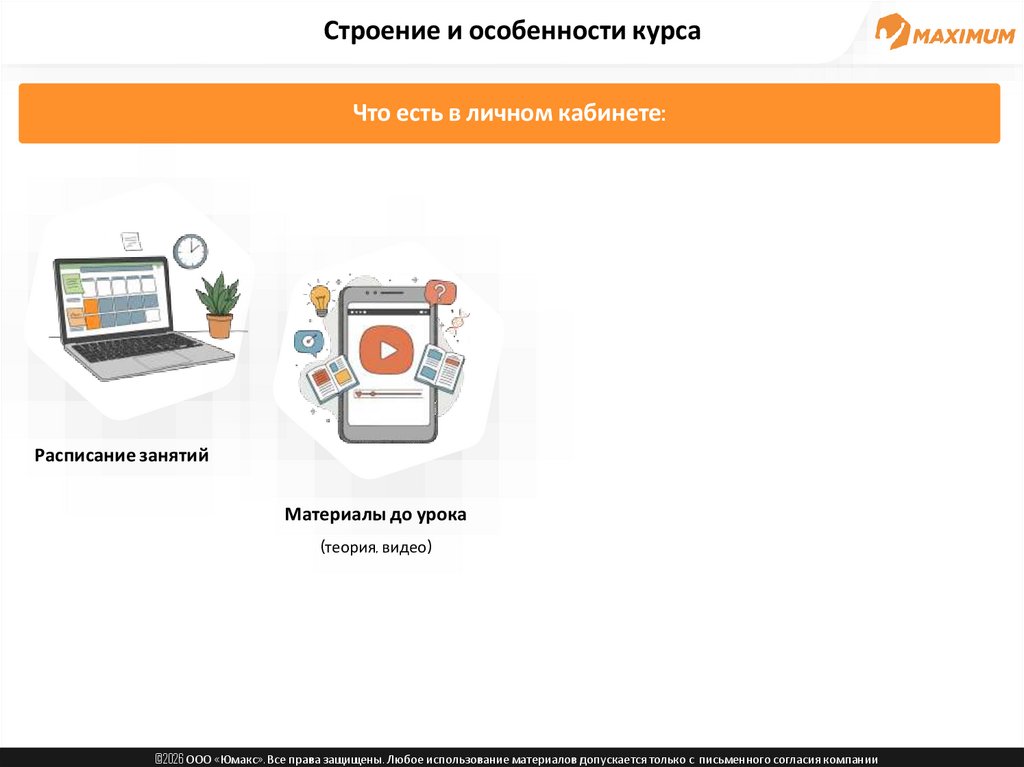 Строение и особенности курса

MAXIMUM

Что есть в личном кабинете:

Расписание занятий

Материалы до урока

(теория. видео)

©2026 ООО «Юмакс». Все права защищены. Любое использование материалов допускается только с письменного согласия компании